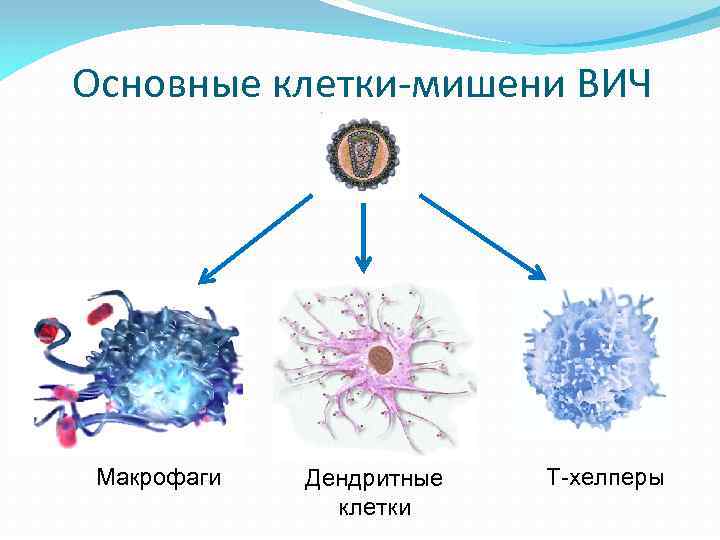 Основные клетки-мишени ВИЧ

Макрофаги

Дендритные клетки

Т-хелперы